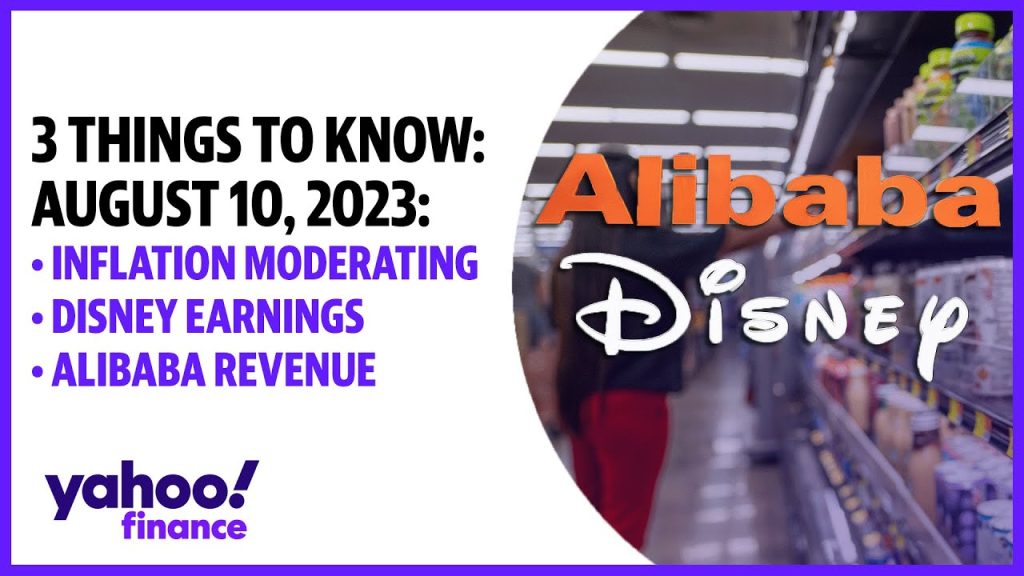 3 THINGS TO KNOW: AUGUST 10, 2023:
• INFLATION MODERATING
• DISNEY EARNINGS
• ALIBABA REVENUE

yahoo! finance

Alibaba
Disney